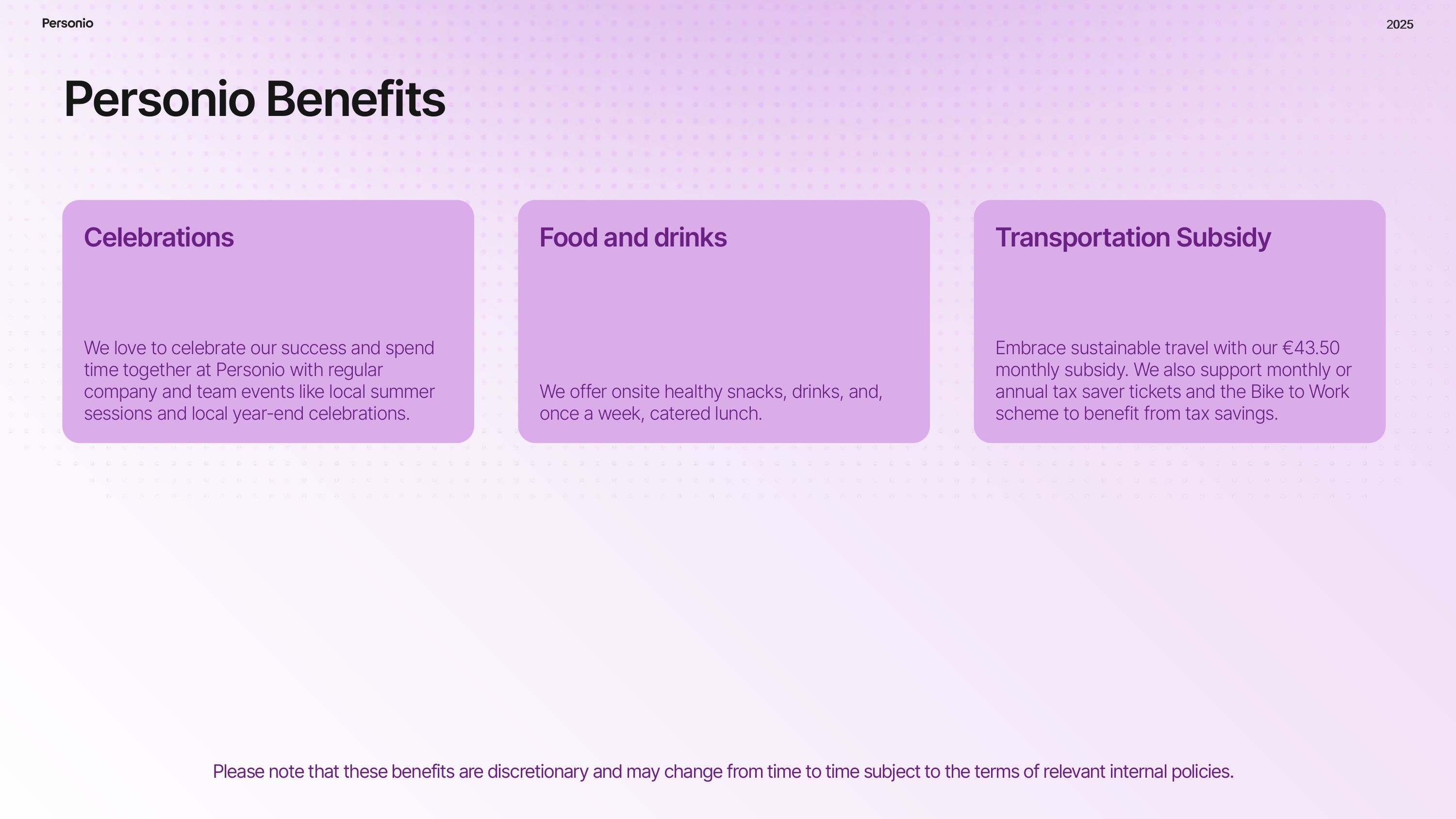 Personio

2025

Personio Benefits

Celebrations

We love to celebrate our success and spend time together at Personio with regular company and team events like local summer sessions and local year-end celebrations.

Food and drinks

We offer onsite healthy snacks, drinks, and, once a week, catered lunch.

Transportation Subsidy

Embrace sustainable travel with our €43.50 monthly subsidy. We also support monthly or annual tax saver tickets and the Bike to Work scheme to benefit from tax savings.

Please note that these benefits are discretionary and may change from time to time subject to the terms of relevant internal policies.